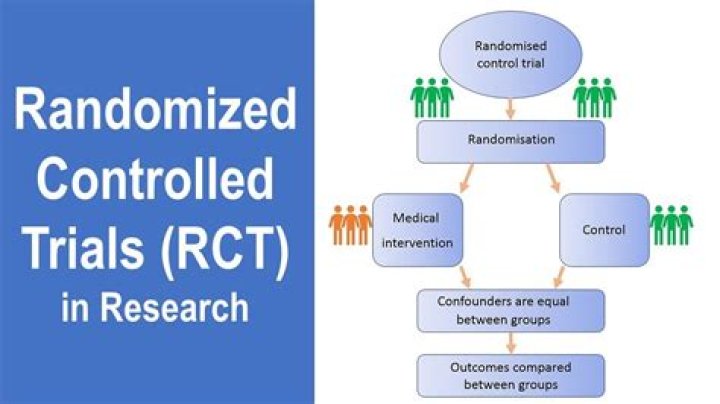 Randomized Controlled Trials (RCT) in Research

Randomised control trial

Randomisation

Medical intervention

Control

Confounders are equal between groups

Outcomes compared between groups